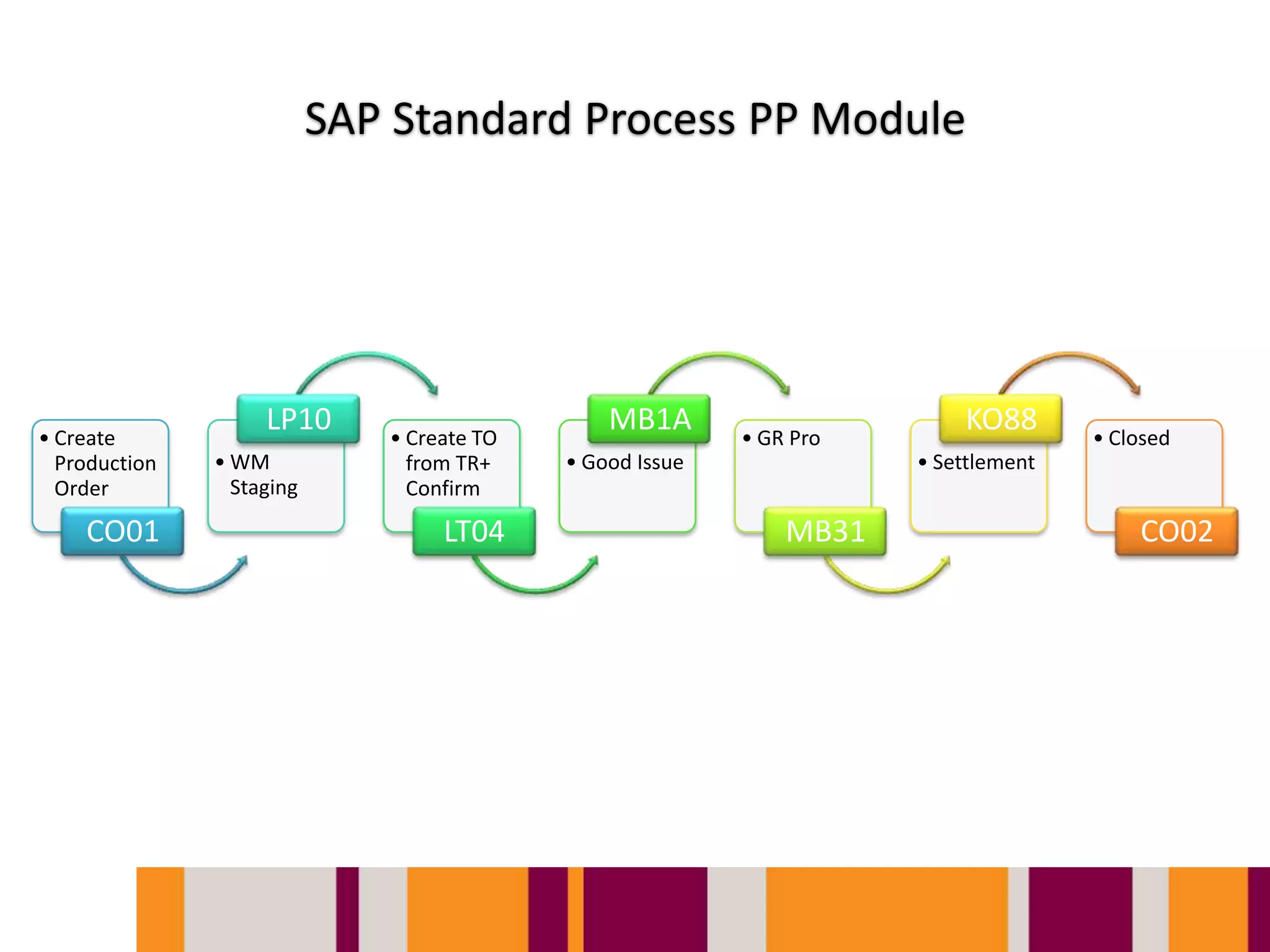 SAP Standard Process PP Module

• Create Production Order

CO01

LP10

• WM Staging

• Create TO from TR+ Confirm

LT04

MB1A

• Good Issue

• GR Pro

MB31

KO88

• Settlement

• Closed

CO02